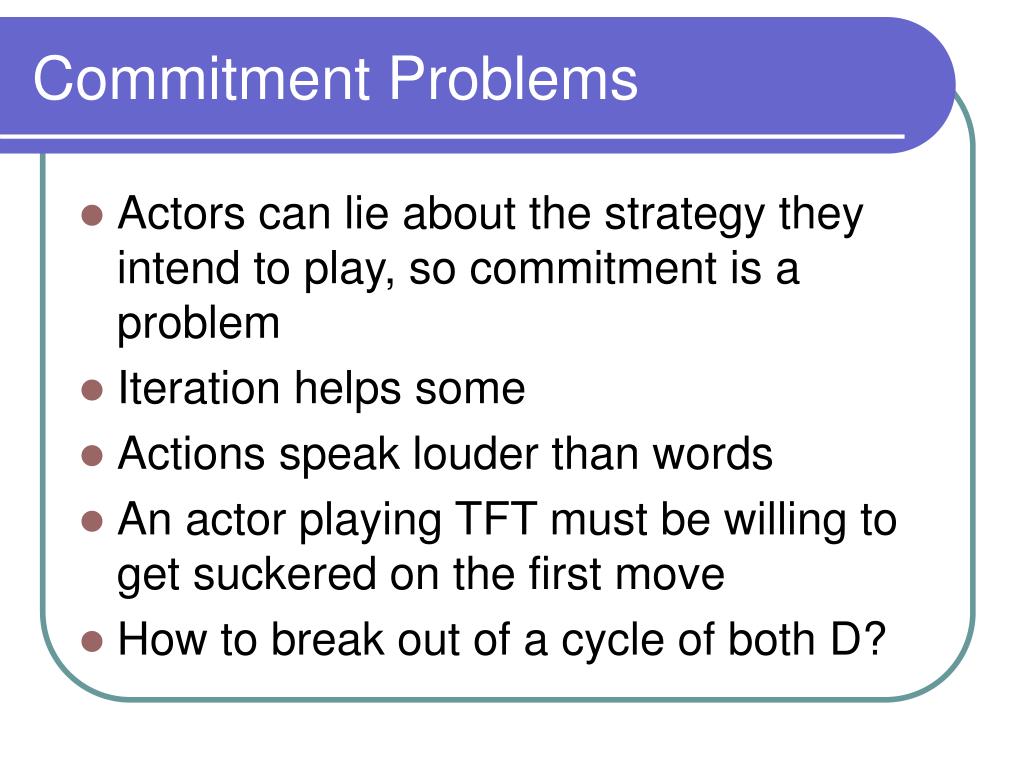 Commitment Problems

- Actors can lie about the strategy they intend to play, so commitment is a problem
- Iteration helps some
- Actions speak louder than words
- An actor playing TFT must be willing to get suckered on the first move
- How to break out of a cycle of both D?